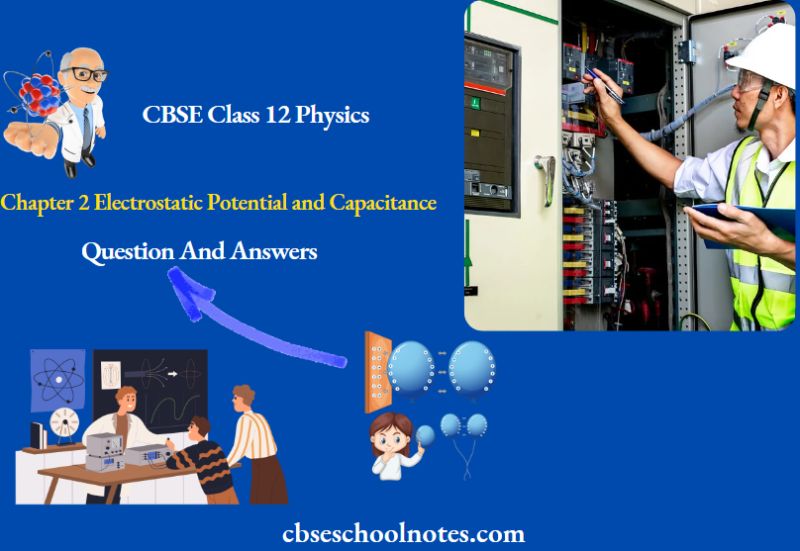 CBSE Class 12 Physics

Chapter 2 Electrostatic Potential and Capacitance

Question And Answers

cbseschoolnotes.com